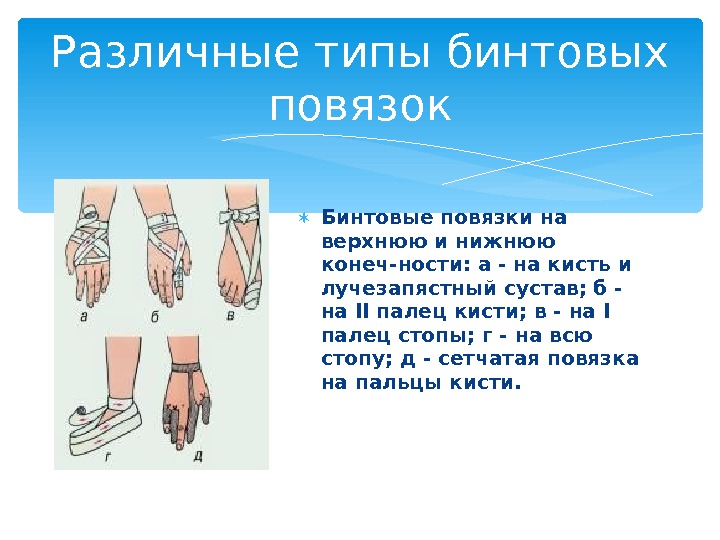 Различные типы бинтовых повязок

а б в г д

Бинтовые повязки на верхнюю и нижнюю конеч-ности: а - на кисть и лучезапястный сустав; б - на II палец кисти; в - на I палец стопы; г - на всю стопу; д - сетчатая повязка на пальцы кисти.